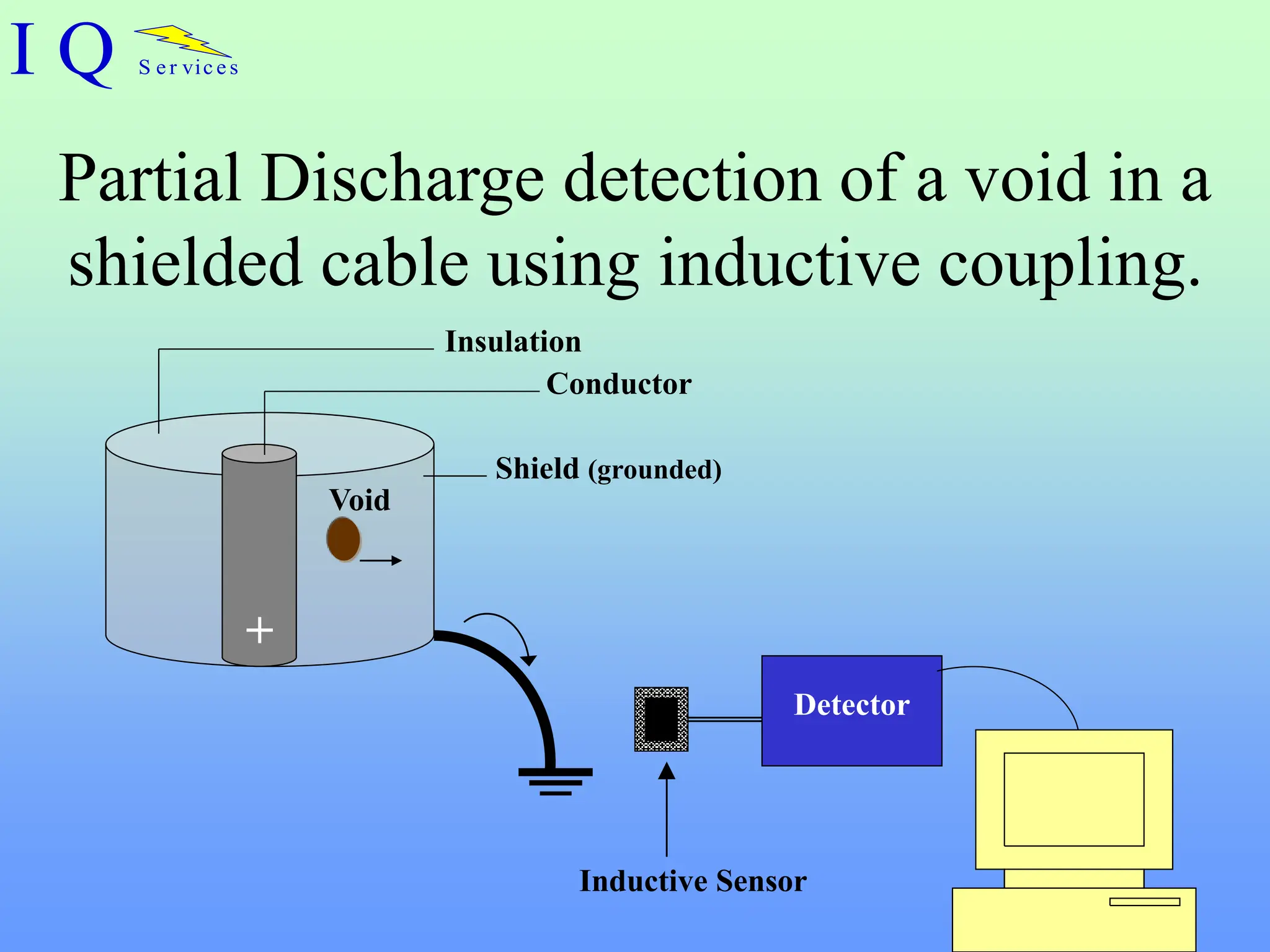 I Q Services

Partial Discharge detection of a void in a shielded cable using inductive coupling.

Insulation

Conductor

Shield (grounded)

Void

+

Detector

Inductive Sensor